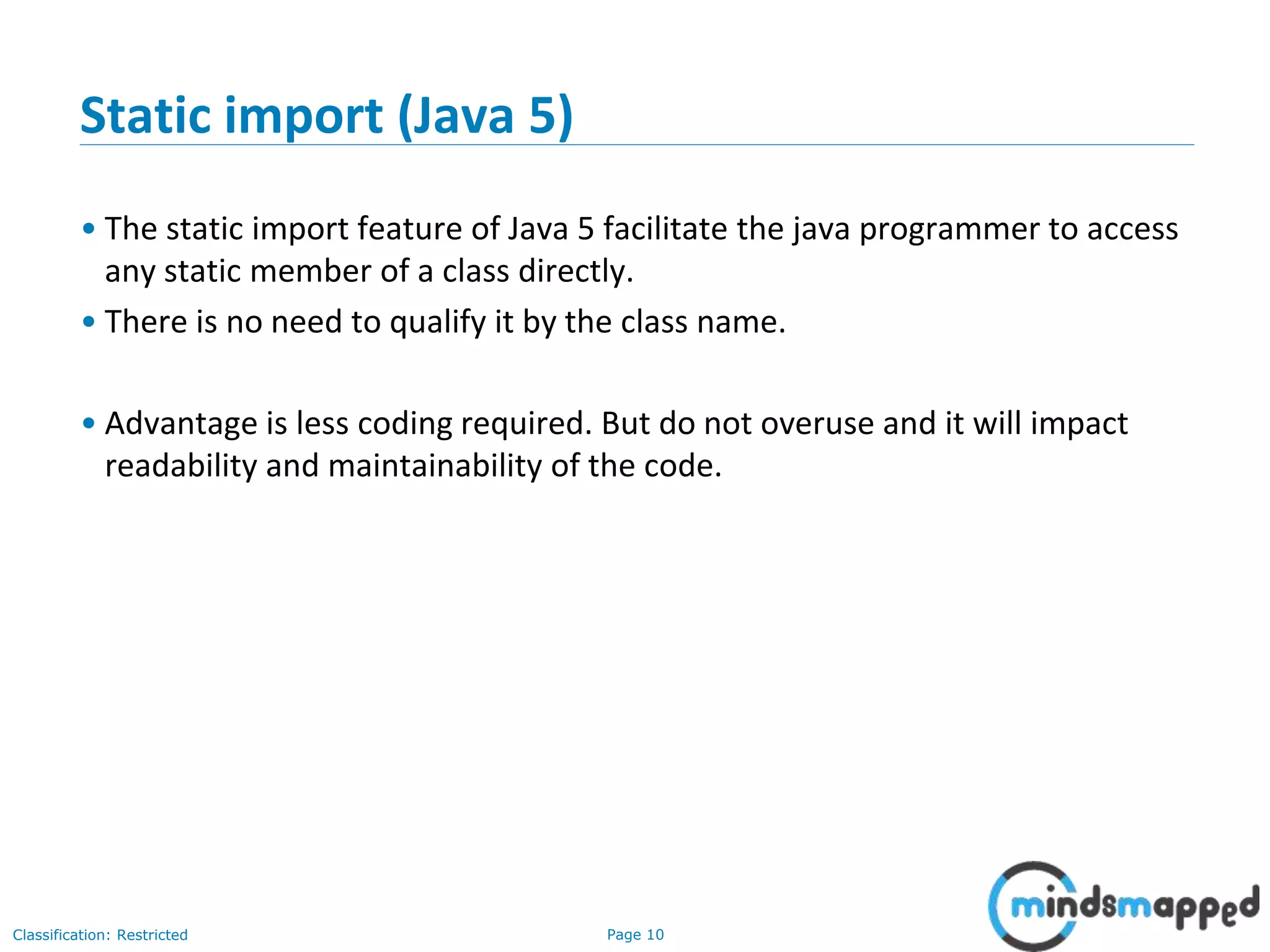 Static import (Java 5)

• The static import feature of Java 5 facilitate the java programmer to access any static member of a class directly.

• There is no need to qualify it by the class name.

• Advantage is less coding required. But do not overuse and it will impact readability and maintainability of the code.

Classification: Restricted

Page 10

mindsmapped